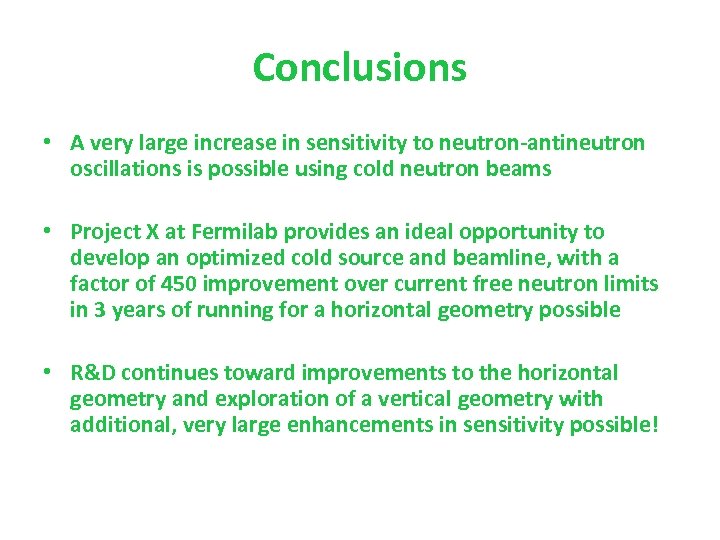 Conclusions

• A very large increase in sensitivity to neutron-antineutron oscillations is possible using cold neutron beams

• Project X at Fermilab provides an ideal opportunity to develop an optimized cold source and beamline, with a factor of 450 improvement over current free neutron limits in 3 years of running for a horizontal geometry possible

• R&D continues toward improvements to the horizontal geometry and exploration of a vertical geometry with additional, very large enhancements in sensitivity possible!